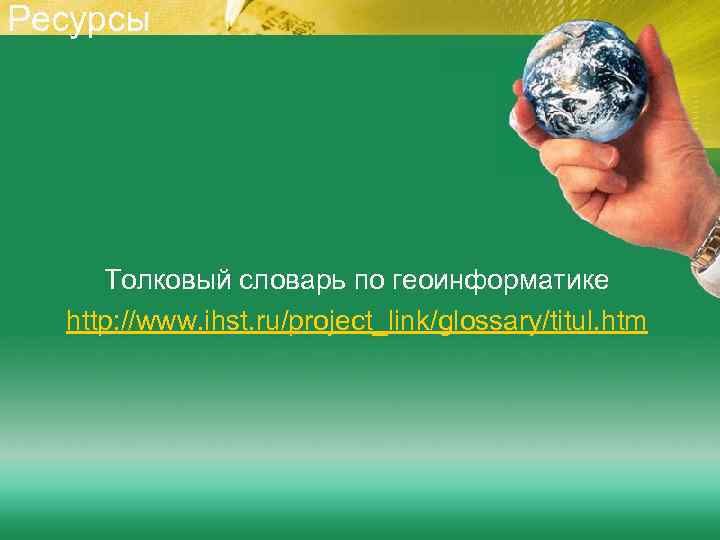 Ресурсы

Толковый словарь по геоинформатике
http://www.ihst.ru/project_link/glossary/titul.htm